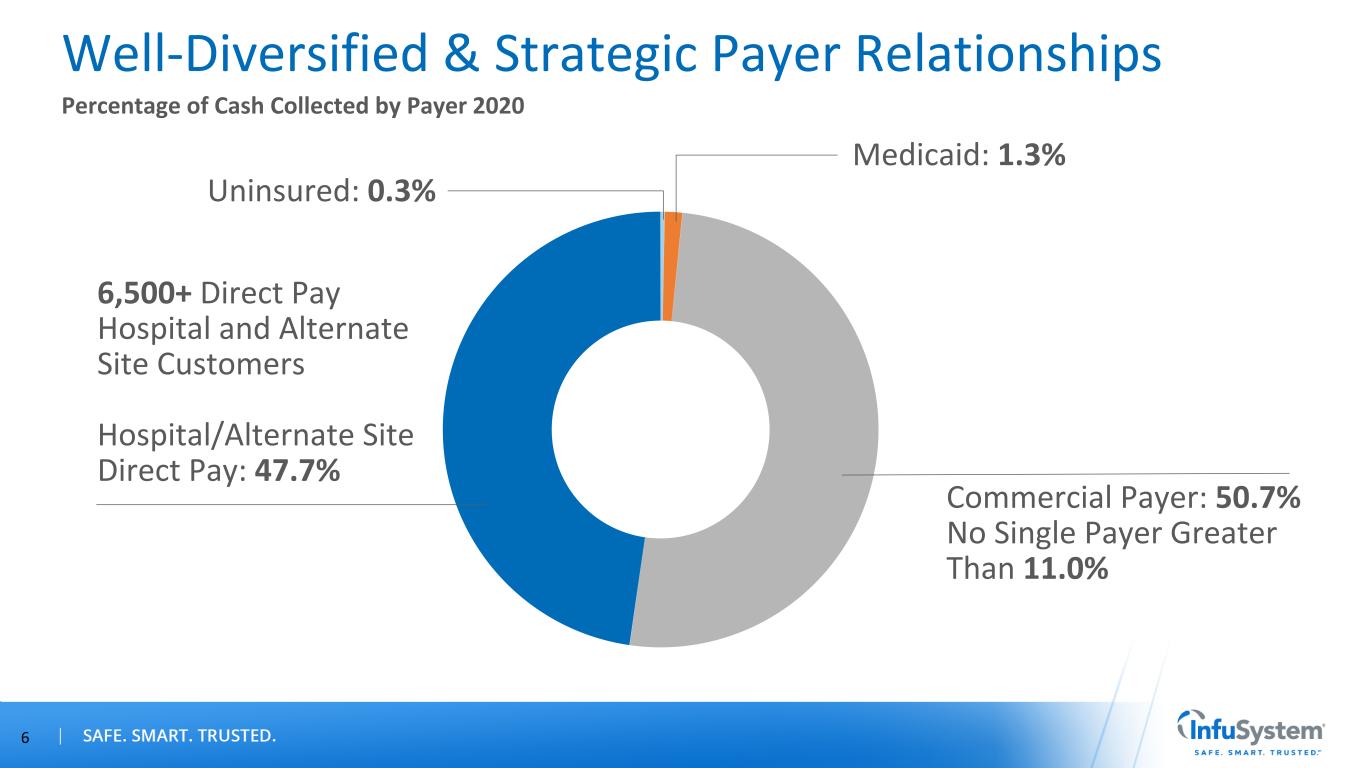 Well-Diversified & Strategic Payer Relationships

Percentage of Cash Collected by Payer 2020

Uninsured: 0.3%

Medicaid: 1.3%

6,500+ Direct Pay Hospital and Alternate Site Customers

Hospital/Alternate Site Direct Pay: 47.7%

Commercial Payer: 50.7% No Single Payer Greater Than 11.0%

6 | SAFE. SMART. TRUSTED.

InfuSystem
SAFE. SMART. TRUSTED.